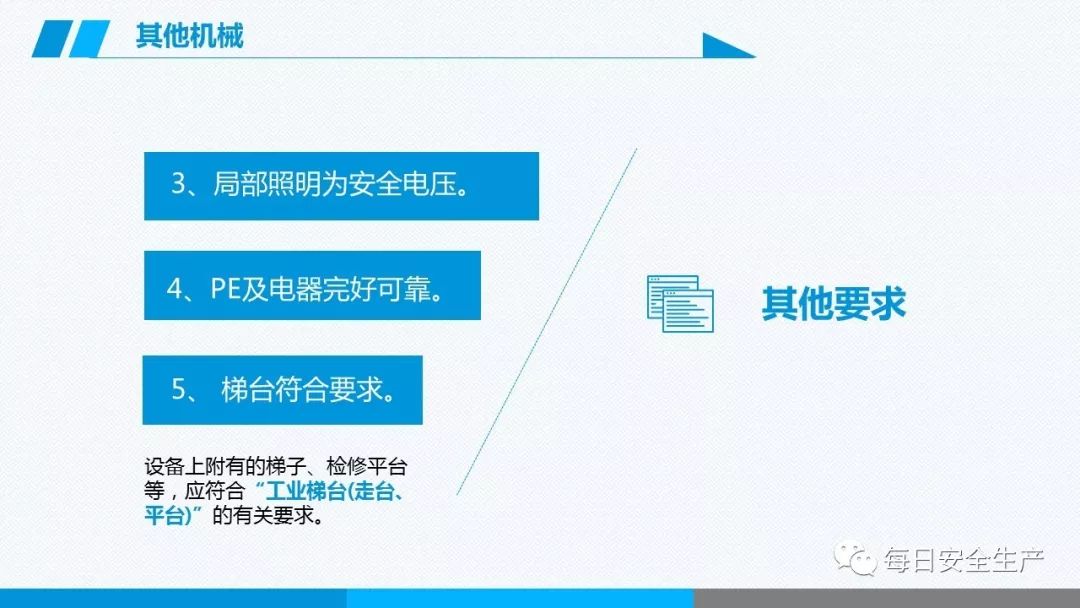 其他机械

3、局部照明为安全电压。

4、PE及电器完好可靠。

5、 梯台符合要求。

设备上附有的梯子、检修平台等，应符合“工业梯台(走台、平台)”的有关要求。

其他要求

每日安全生产